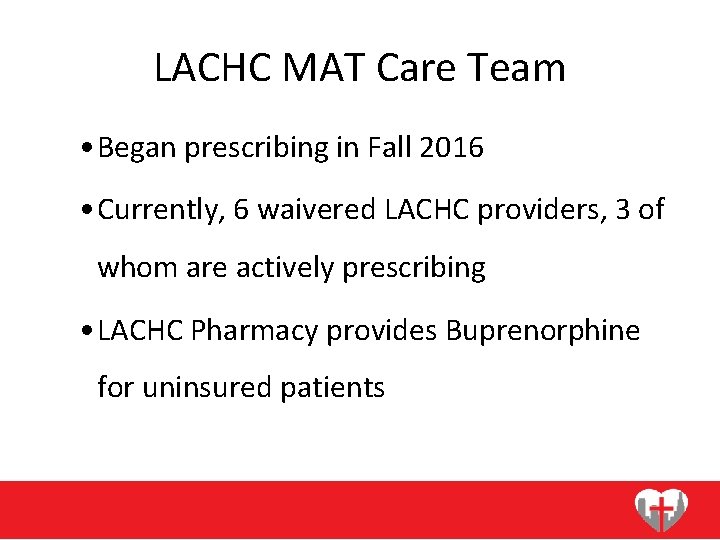 LACHC MAT Care Team

• Began prescribing in Fall 2016

• Currently, 6 waivered LACHC providers, 3 of whom are actively prescribing

• LACHC Pharmacy provides Buprenorphine for uninsured patients